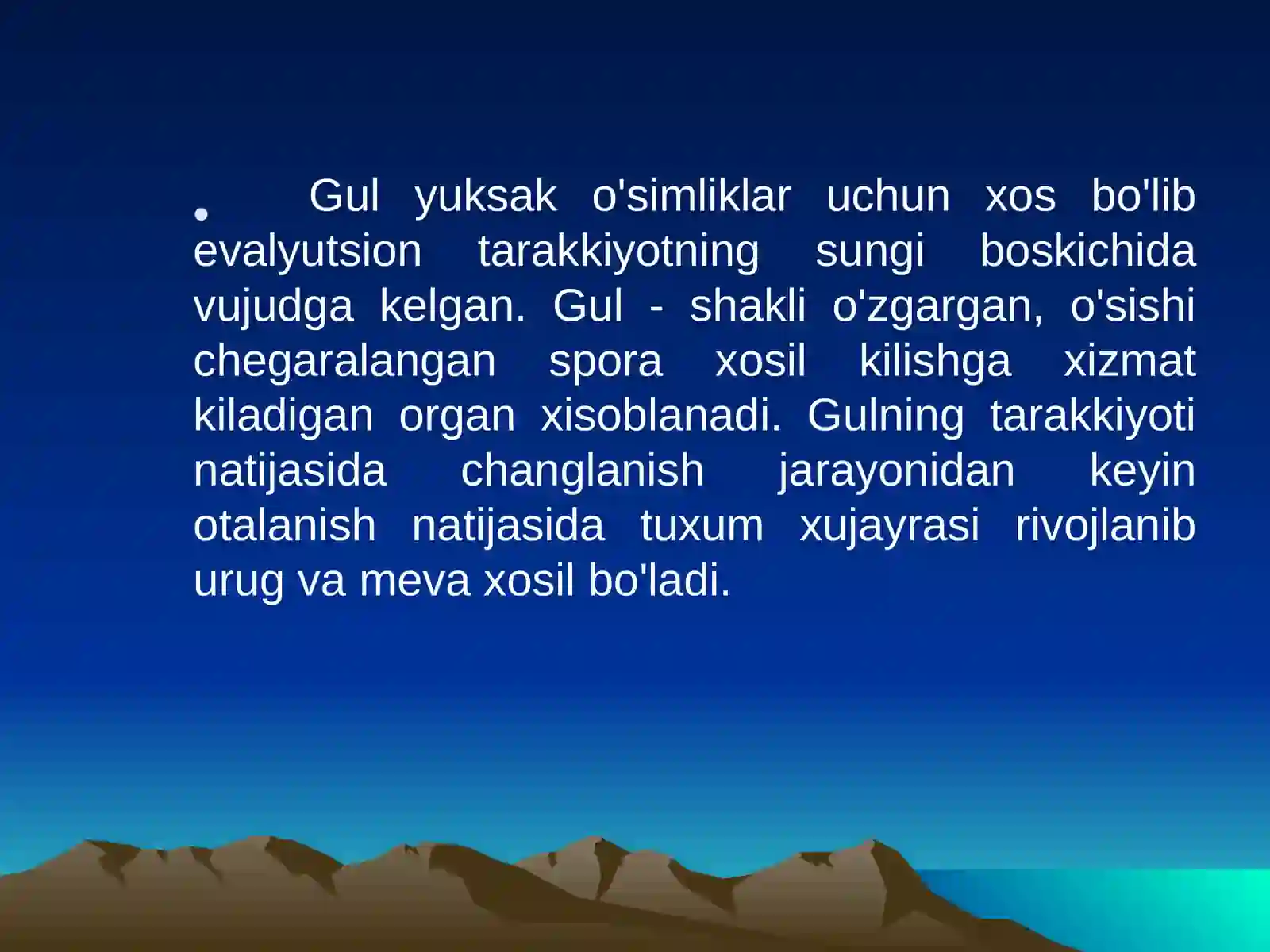 • Gul yuksak o'simliklar uchun xos bo'lib evalyutsion tarakkiyotning sungi boskichida vujudga kelgan. Gul - shakli o'zgargan, o'sishi chegaralangan spora xosil kilishga xizmat kiladigan organ xisoblanadi. Gulning tarakkiyoti natijasida changlanish jarayonidan keyin otalanish natijasida tuxum xujayrasi rivojlanib urug va meva xosil bo'ladi.